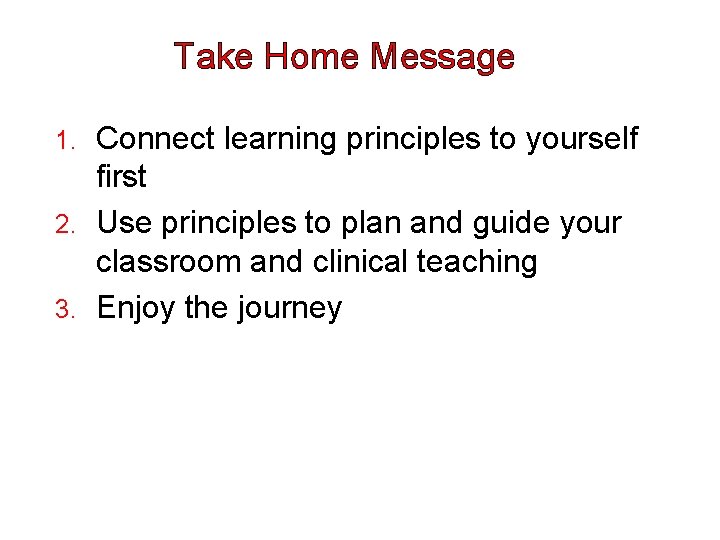 Take Home Message

1. Connect learning principles to yourself first
2. Use principles to plan and guide your classroom and clinical teaching
3. Enjoy the journey